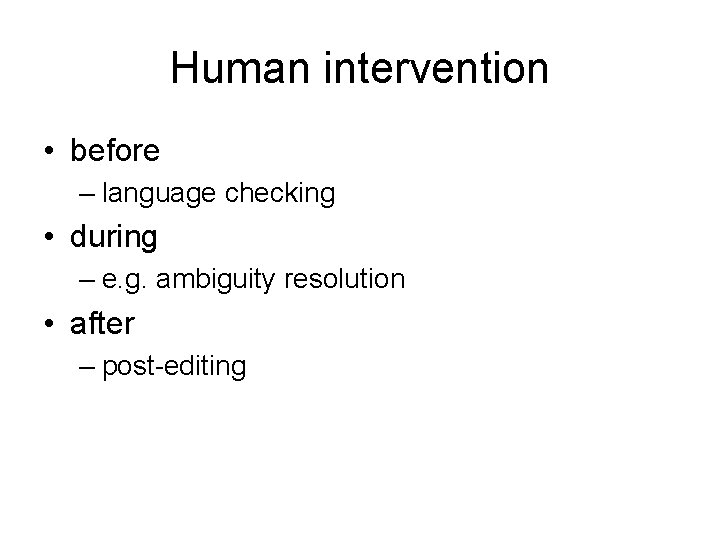 Human intervention

• before
– language checking
• during
– e.g. ambiguity resolution
• after
– post-editing